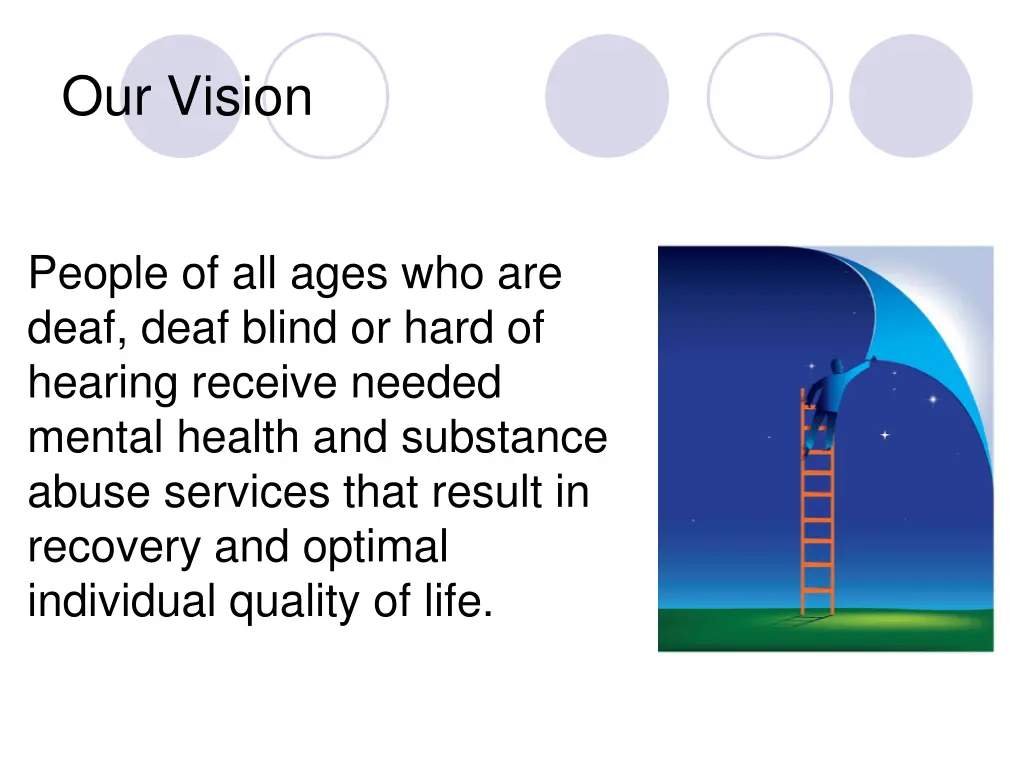 Our Vision

People of all ages who are deaf, deaf blind or hard of hearing receive needed mental health and substance abuse services that result in recovery and optimal individual quality of life.